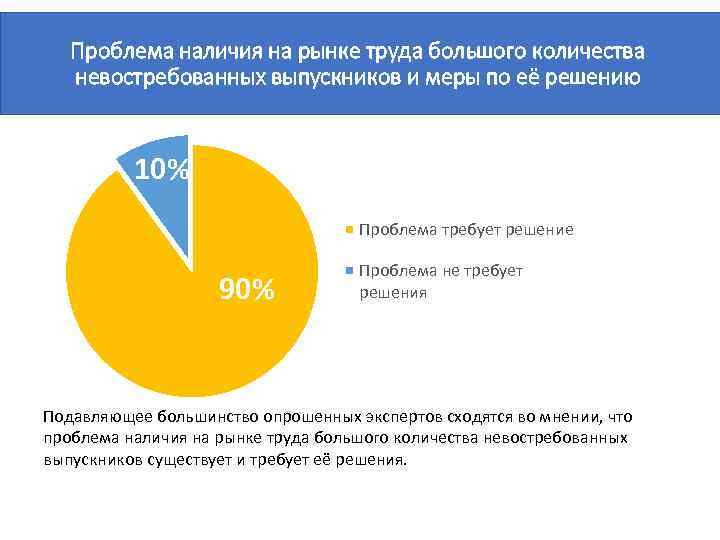 Проблема наличия на рынке труда большого количества невостребованных выпускников и меры по её решению

10%

90%

Проблема требует решение

Проблема не требует решения

Подавляющее большинство опрошенных экспертов сходятся во мнении, что проблема наличия на рынке труда большого количества невостребованных выпускников существует и требует её решения.